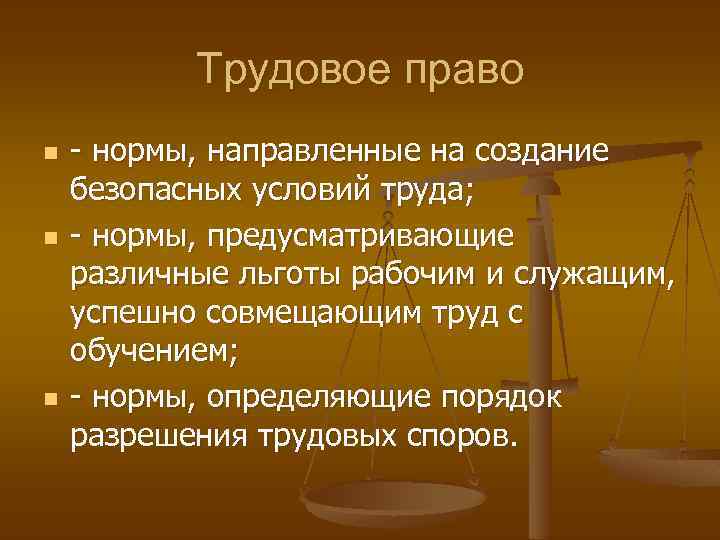 Трудовое право

- нормы, направленные на создание безопасных условий труда;

- нормы, предусматривающие различные льготы рабочим и служащим, успешно совмещающим труд с обучением;

- нормы, определяющие порядок разрешения трудовых споров.